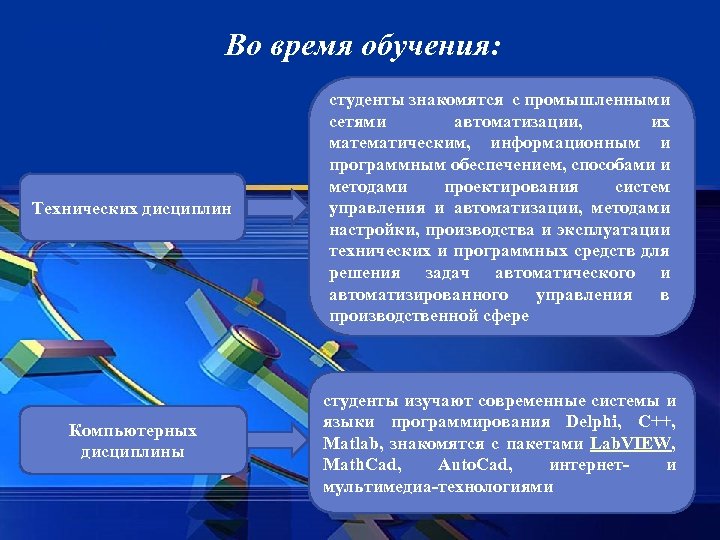 Во время обучения:

Технических дисциплин

студенты знакомятся с промышленными сетями автоматизации, их математическим, информационным и программным обеспечением, способами и методами проектирования систем управления и автоматизации, методами настройки, производства и эксплуатации технических и программных средств для решения задач автоматического и автоматизированного управления в производственной сфере

Компьютерных дисциплины

студенты изучают современные системы и языки программирования Delphi, C++, Matlab, знакомятся с пакетами LabVIEW, MathCad, AutoCad, интернет- и мультимедиа-технологиями